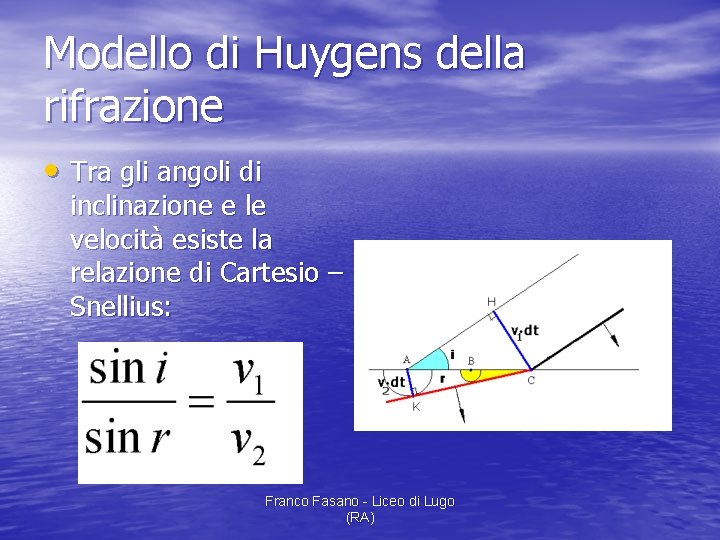 Modello di Huygens della rifrazione

• Tra gli angoli di inclinazione e le velocità esiste la relazione di Cartesio – Snellius:

$\frac{\sin i}{\sin r} = \frac{v_1}{v_2}$

H
$v_1 dt$
A
i
B
$v_2 dt$
r
C
K

Franco Fasano - Liceo di Lugo (RA)